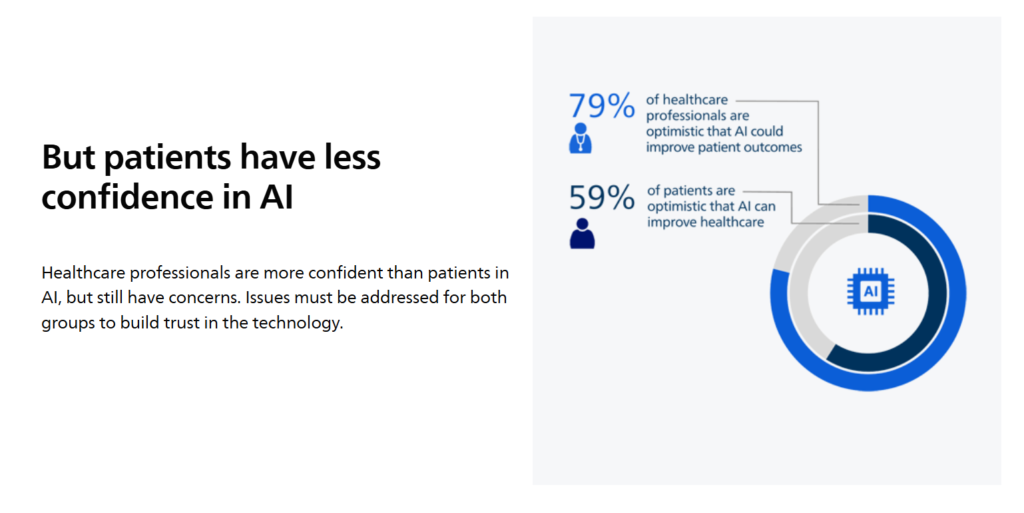 But patients have less confidence in AI

Healthcare professionals are more confident than patients in AI, but still have concerns. Issues must be addressed for both groups to build trust in the technology.

79% of healthcare professionals are optimistic that AI could improve patient outcomes

59% of patients are optimistic that AI can improve healthcare

AI